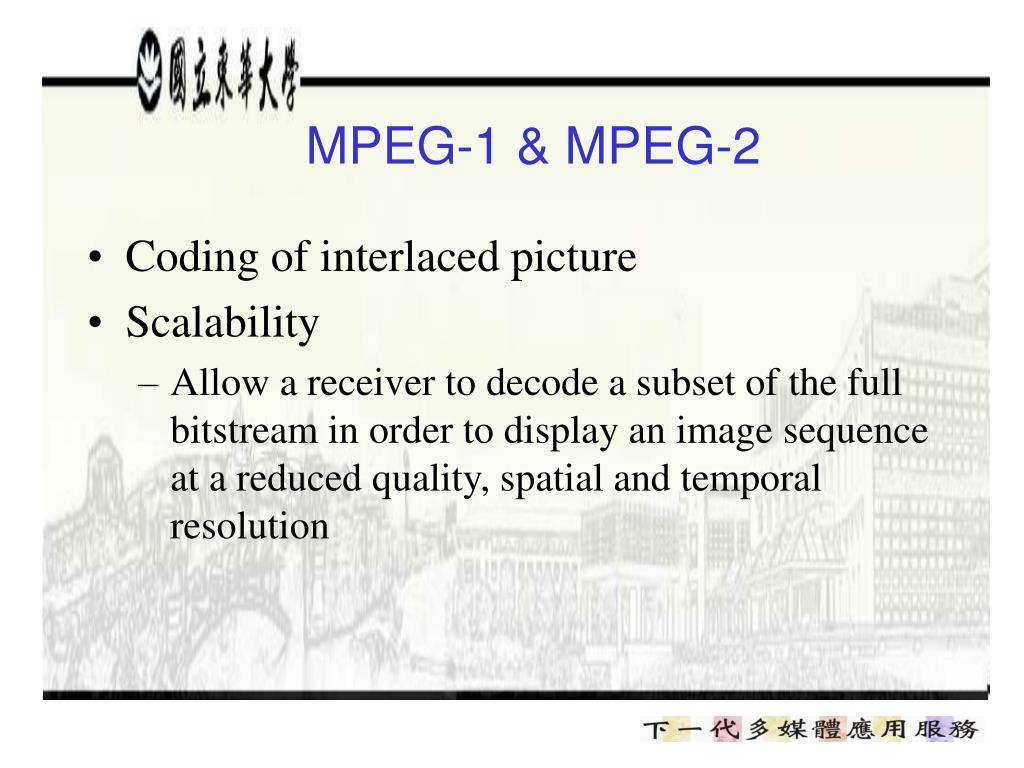 國立東華大學

MPEG-1 & MPEG-2

• Coding of interlaced picture
• Scalability
– Allow a receiver to decode a subset of the full bitstream in order to display an image sequence at a reduced quality, spatial and temporal resolution

下一代多媒體應用服務